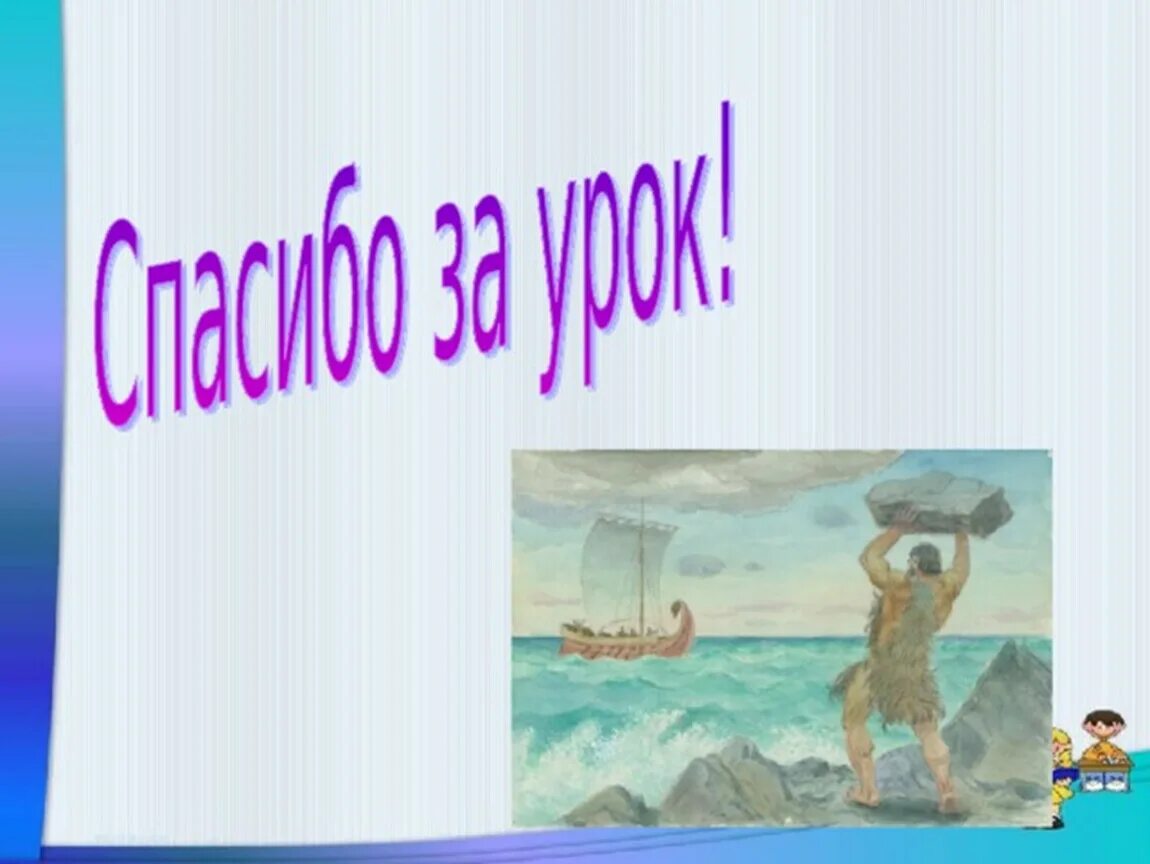 Спасибо за урок!